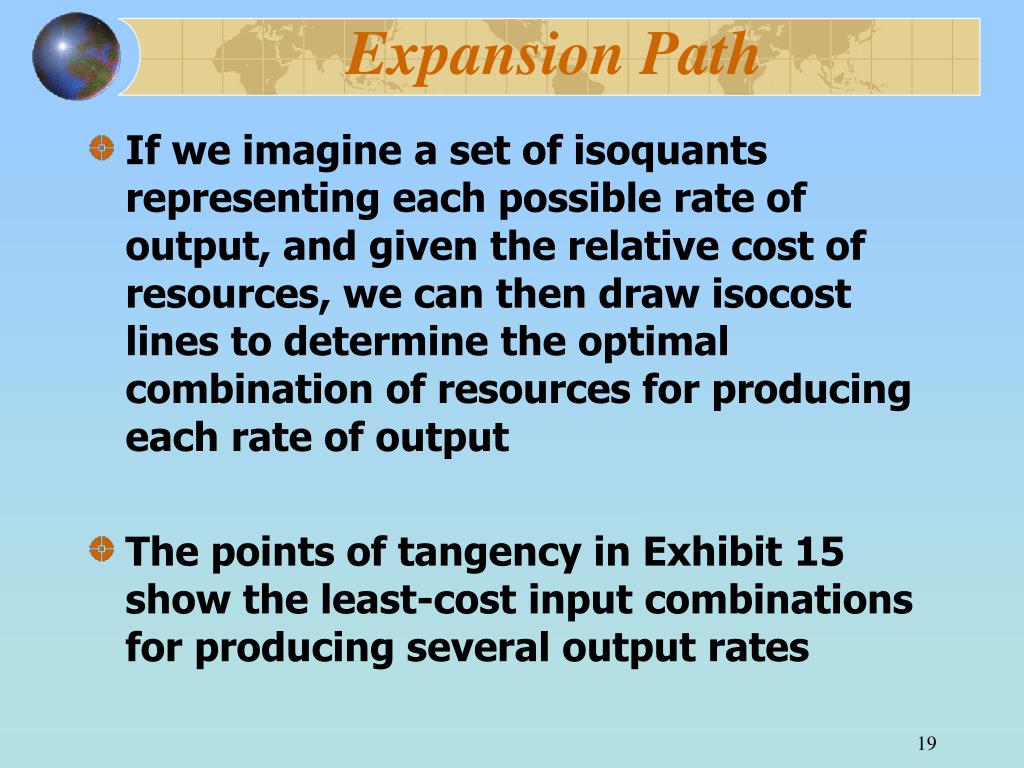 Expansion Path

If we imagine a set of isoquants representing each possible rate of output, and given the relative cost of resources, we can then draw isocost lines to determine the optimal combination of resources for producing each rate of output

The points of tangency in Exhibit 15 show the least-cost input combinations for producing several output rates

19